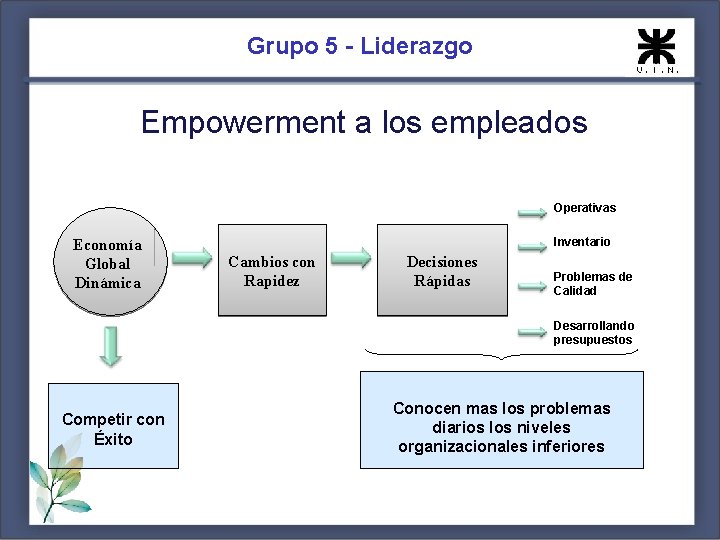 Grupo 5 - Liderazgo

U.T.N.

Empowerment a los empleados

Economía Global Dinámica

Cambios con Rapidez

Decisiones Rápidas

Operativas

Inventario

Problemas de Calidad

Desarrollando presupuestos

Competir con Éxito

Conocen mas los problemas diarios los niveles organizacionales inferiores